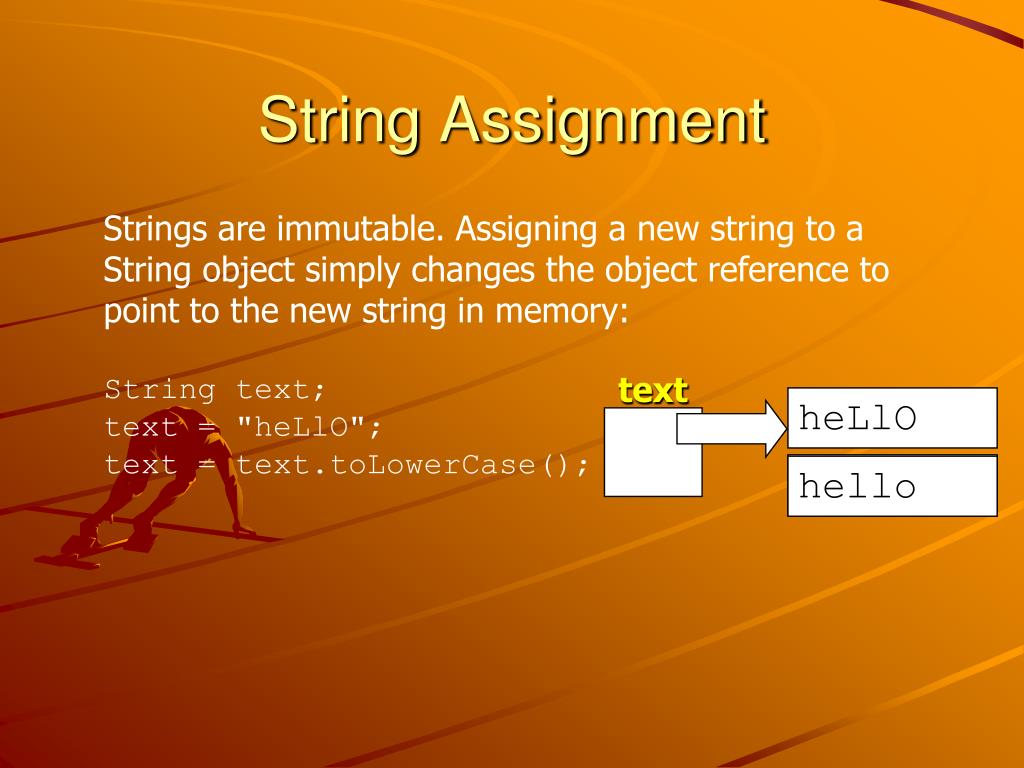 String Assignment

Strings are immutable. Assigning a new string to a String object simply changes the object reference to point to the new string in memory:

String text;
text = "heLlO";
text = text.toLowerCase();

text

heLlO

hello